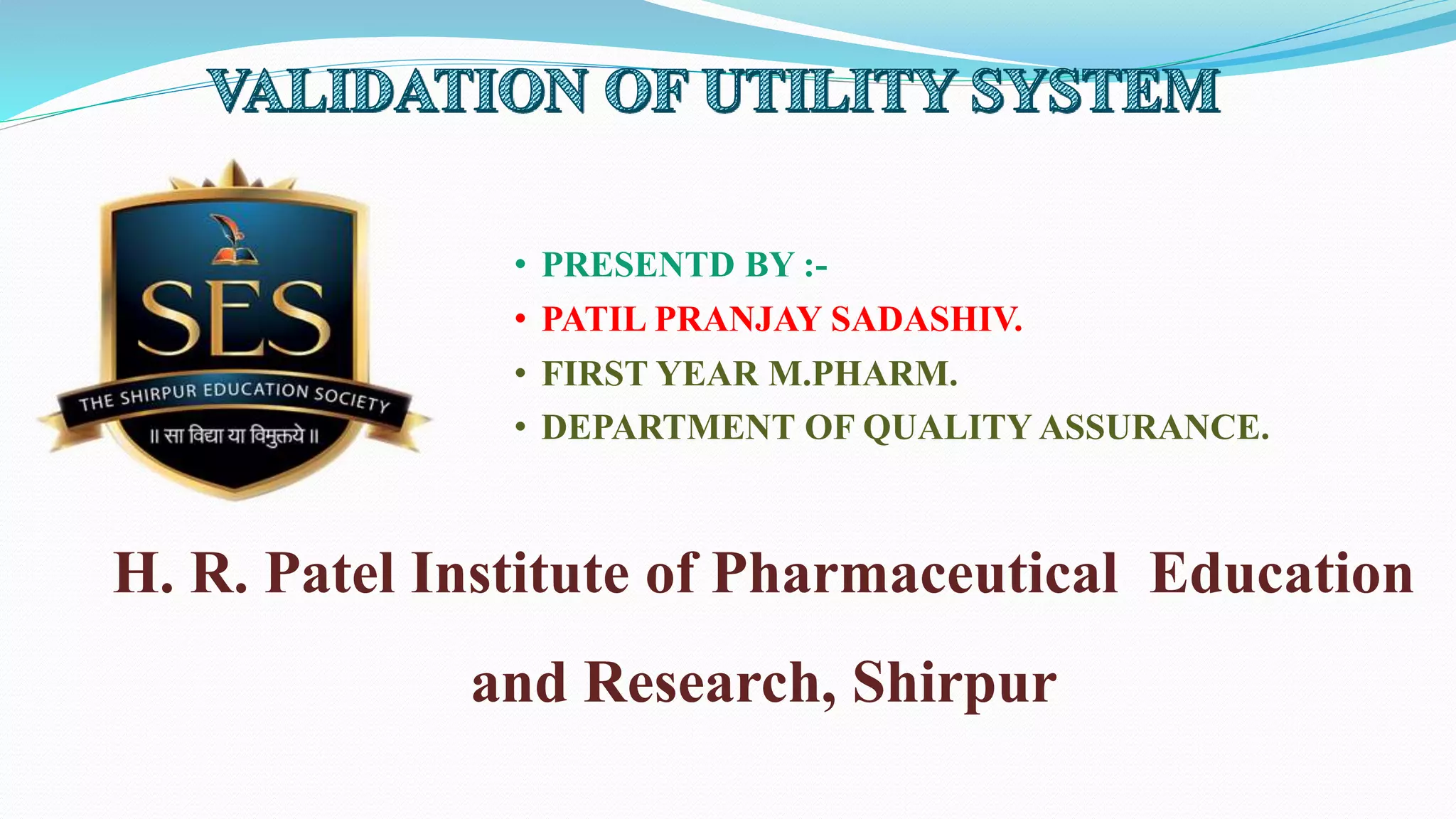 VALIDATION OF UTILITY SYSTEM

SES
THE SHIRPUR EDUCATION SOCIETY
॥ सा विद्या या विमुक्तये ॥

• PRESENTD BY :-
• PATIL PRANJAY SADASHIV.
• FIRST YEAR M.PHARM.
• DEPARTMENT OF QUALITY ASSURANCE.

H. R. Patel Institute of Pharmaceutical Education and Research, Shirpur